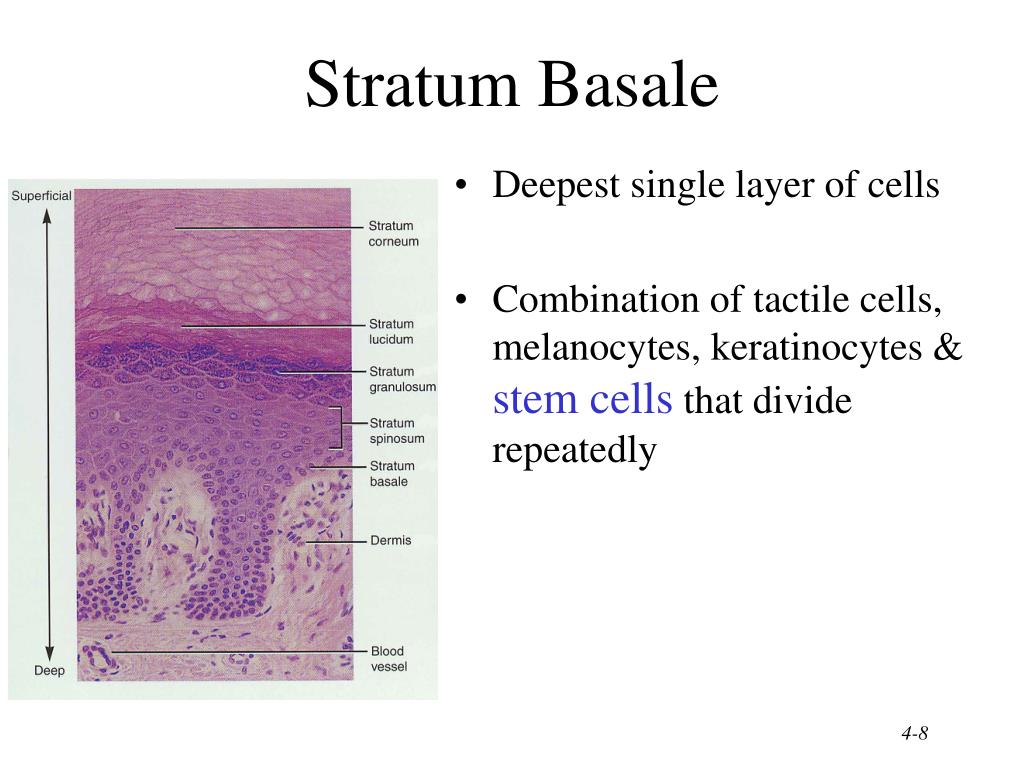 Stratum Basale

Superficial

Deep

Stratum corneum

Stratum lucidum

Stratum granulosum

Stratum spinosum

Stratum basale

Dermis

Blood vessel

• Deepest single layer of cells

• Combination of tactile cells, melanocytes, keratinocytes & stem cells that divide repeatedly

4-8